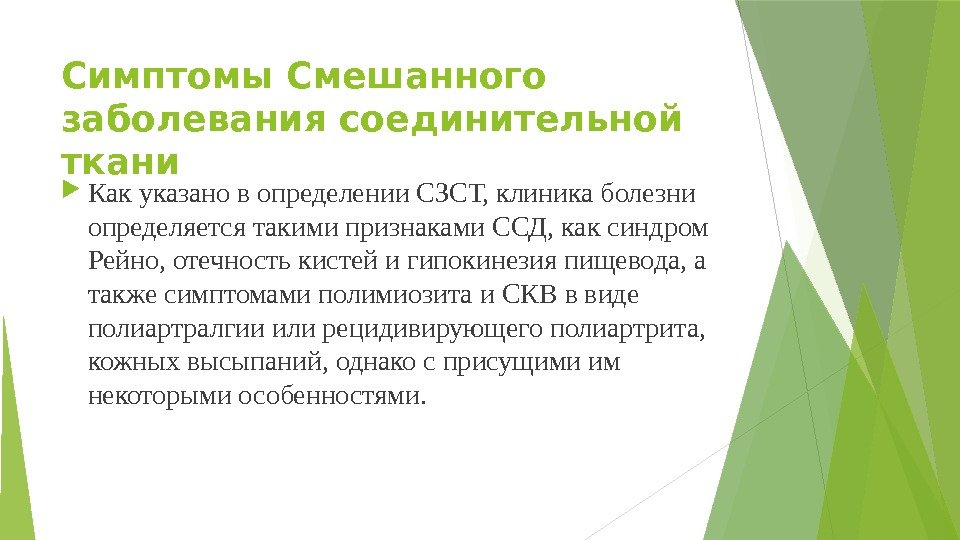 Симптомы Смешанного заболевания соединительной ткани

Как указано в определении СЗСТ, клиника болезни определяется такими признаками ССД, как синдром Рейно, отечность кистей и гипокинезия пищевода, а также симптомами полимиозита и СКВ в виде полиартралгии или рецидивирующего полиартрита, кожных высыпаний, однако с присущими им некоторыми особенностями.